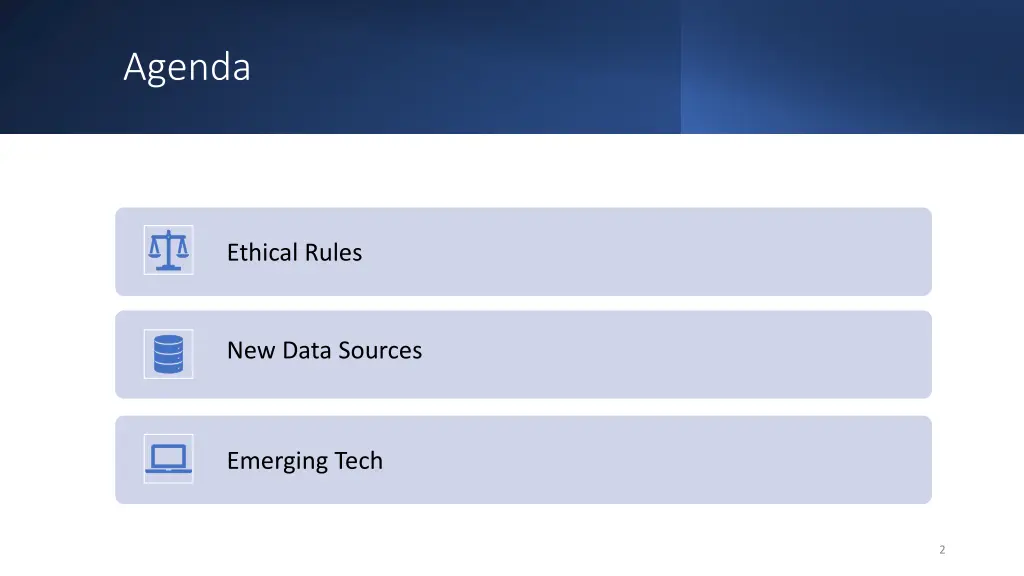 Agenda

Ethical Rules

New Data Sources

Emerging Tech

2